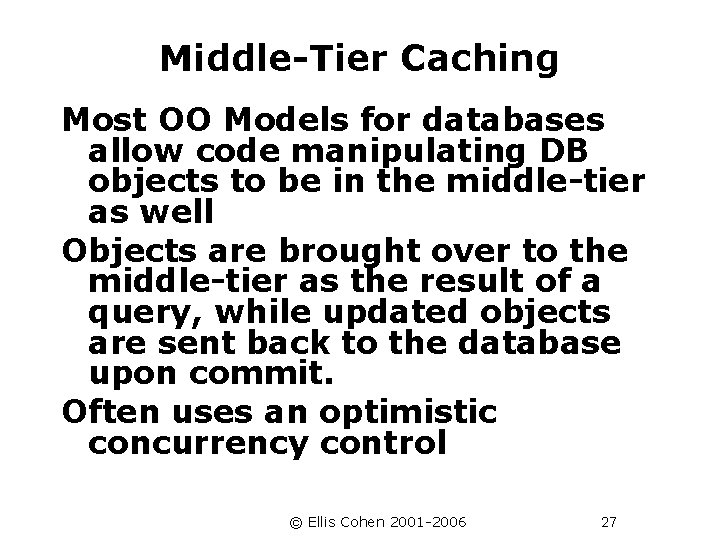 Middle-Tier Caching

Most OO Models for databases allow code manipulating DB objects to be in the middle-tier as well

Objects are brought over to the middle-tier as the result of a query, while updated objects are sent back to the database upon commit.

Often uses an optimistic concurrency control

© Ellis Cohen 2001-2006

27